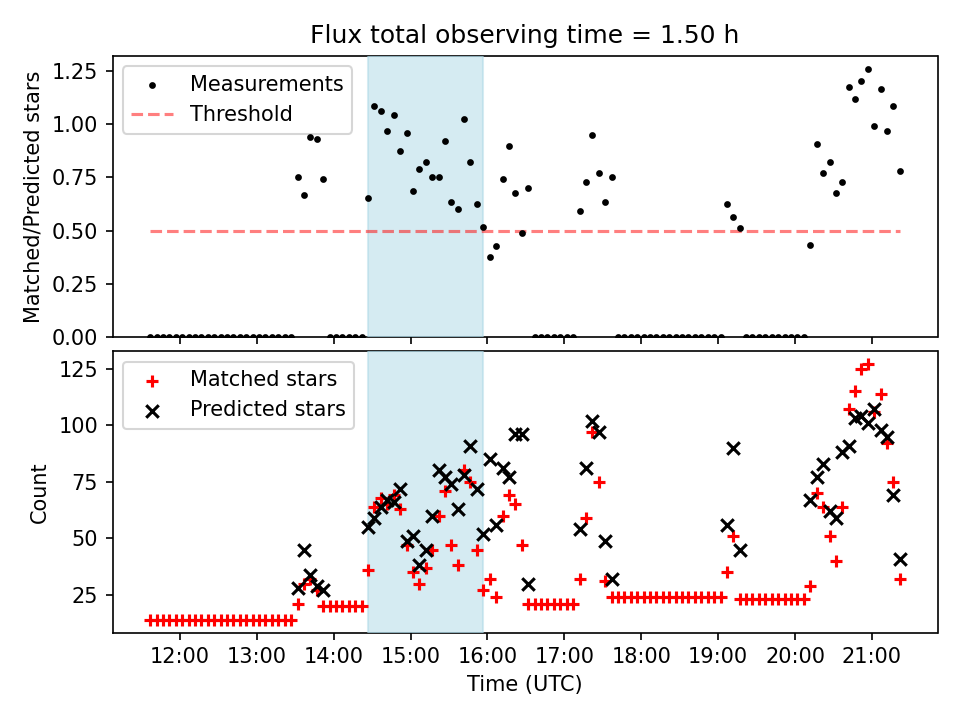 Flux total observing time = 1.50 h

Matched/Predicted stars

1.25
1.00
0.75
0.50
0.25
0.00

Measurements
Threshold

Count

125
100
75
50
25

Matched stars
Predicted stars

12:00 13:00 14:00 15:00 16:00 17:00 18:00 19:00 20:00 21:00

Time (UTC)